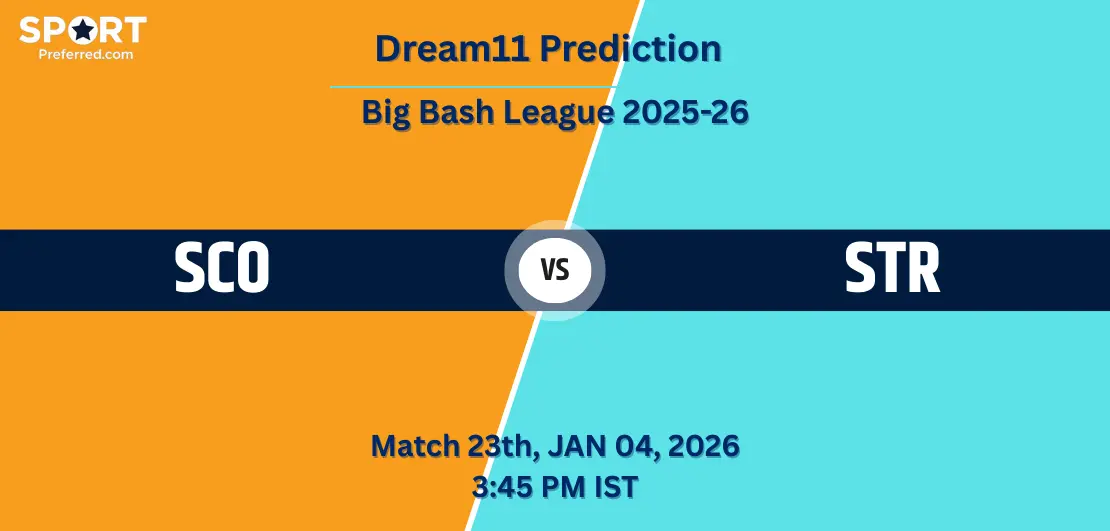 SPORT
Preferred.com

Dream11 Prediction

Big Bash League 2025-26

SCO

VS

STR

Match 23th, JAN 04, 2026
3:45 PM IST